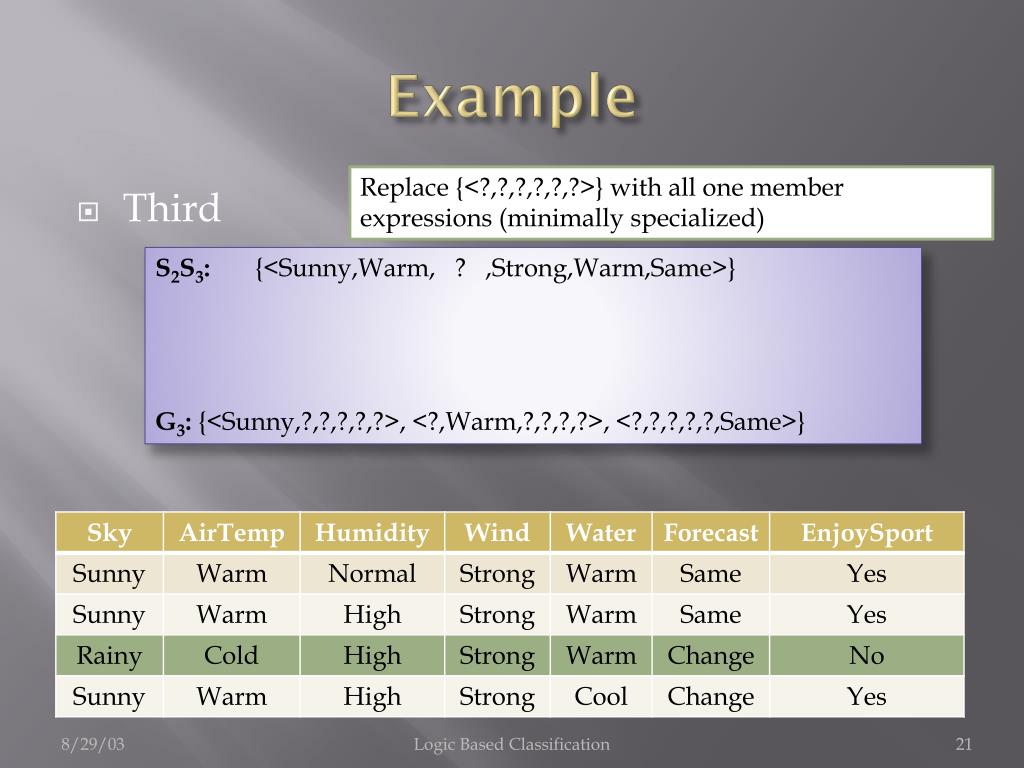 Example

Third

Replace {<?,?,?,?,?,?>} with all one member expressions (minimally specialized)

$S_2S_3$: {<Sunny,Warm, ? ,Strong,Warm,Same>}

$G_3$: {<Sunny,?,?,?,?,?>, <?,Warm,?,?,?,?>, <?,?,?,?,?,Same>}

| Sky | AirTemp | Humidity | Wind | Water | Forecast | EnjoySport |
|---|---|---|---|---|---|---|
| Sunny | Warm | Normal | Strong | Warm | Same | Yes |
| Sunny | Warm | High | Strong | Warm | Same | Yes |
| Rainy | Cold | High | Strong | Warm | Change | No |
| Sunny | Warm | High | Strong | Cool | Change | Yes |

8/29/03

Logic Based Classification

21